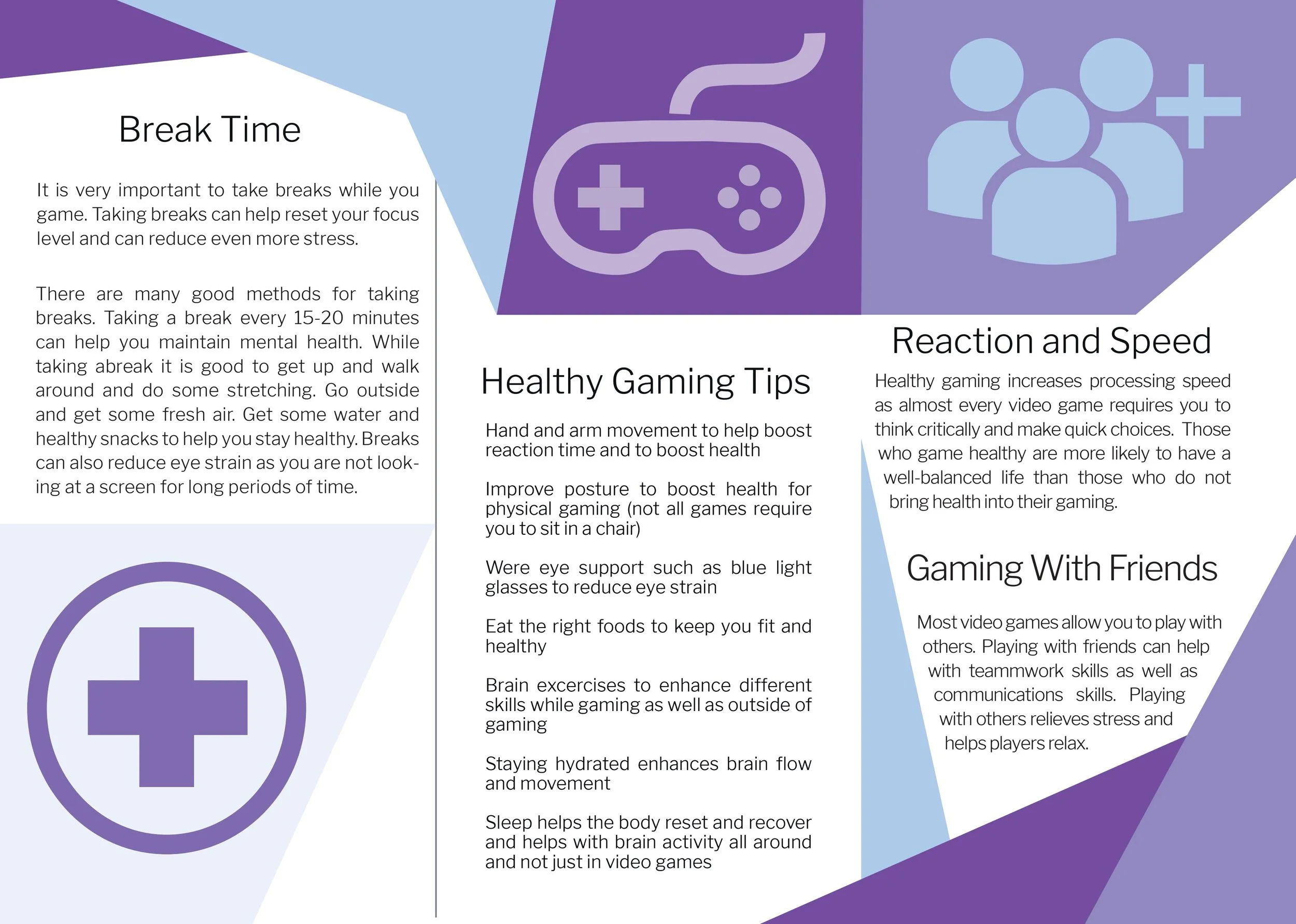 Break Time

It is very important to take breaks while you game. Taking breaks can help reset your focus level and can reduce even more stress.

There are many good methods for taking breaks. Taking a break every 15-20 minutes can help you maintain mental health. While taking abreak it is good to get up and walk around and do some stretching. Go outside and get some fresh air. Get some water and healthy snacks to help you stay healthy. Breaks can also reduce eye strain as you are not looking at a screen for long periods of time.

Healthy Gaming Tips

Hand and arm movement to help boost reaction time and to boost health

Improve posture to boost health for physical gaming (not all games require you to sit in a chair)

Were eye support such as blue light glasses to reduce eye strain

Eat the right foods to keep you fit and healthy

Brain excercises to enhance different skills while gaming as well as outside of gaming

Staying hydrated enhances brain flow and movement

Sleep helps the body reset and recover and helps with brain activity all around and not just in video games

Reaction and Speed

Healthy gaming increases processing speed as almost every video game requires you to think critically and make quick choices. Those who game healthy are more likely to have a well-balanced life than those who do not bring health into their gaming.

Gaming With Friends

Most video games allow you to play with others. Playing with friends can help with teammwork skills as well as communications skills. Playing with others relieves stress and helps players relax.